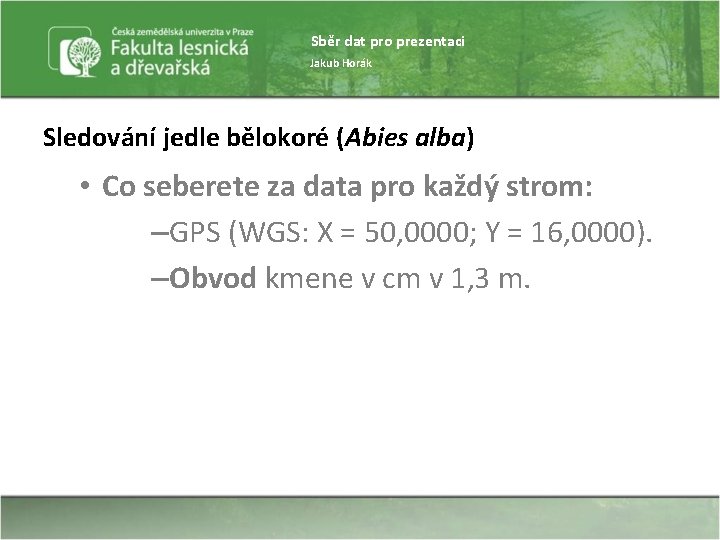 Česká zemědělská univerzita v Praze
Fakulta lesnická a dřevařská

Sběr dat pro prezentaci
Jakub Horák

Sledování jedle bělokoré (Abies alba)

• Co seberete za data pro každý strom:
–GPS (WGS: X = 50,0000; Y = 16,0000).
–Obvod kmene v cm v 1,3 m.